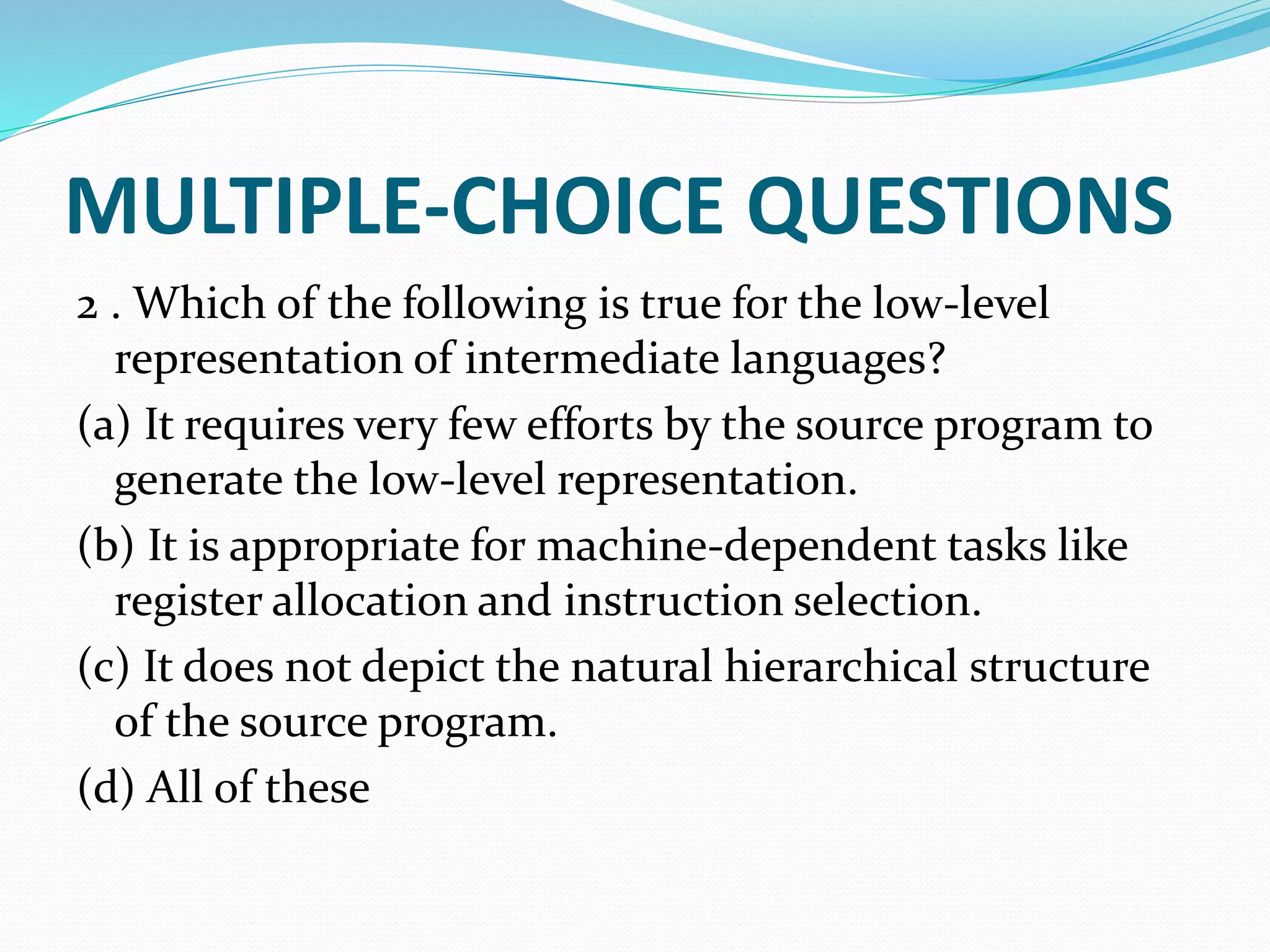 MULTIPLE-CHOICE QUESTIONS

2 . Which of the following is true for the low-level representation of intermediate languages?

(a) It requires very few efforts by the source program to generate the low-level representation.

(b) It is appropriate for machine-dependent tasks like register allocation and instruction selection.

(c) It does not depict the natural hierarchical structure of the source program.

(d) All of these